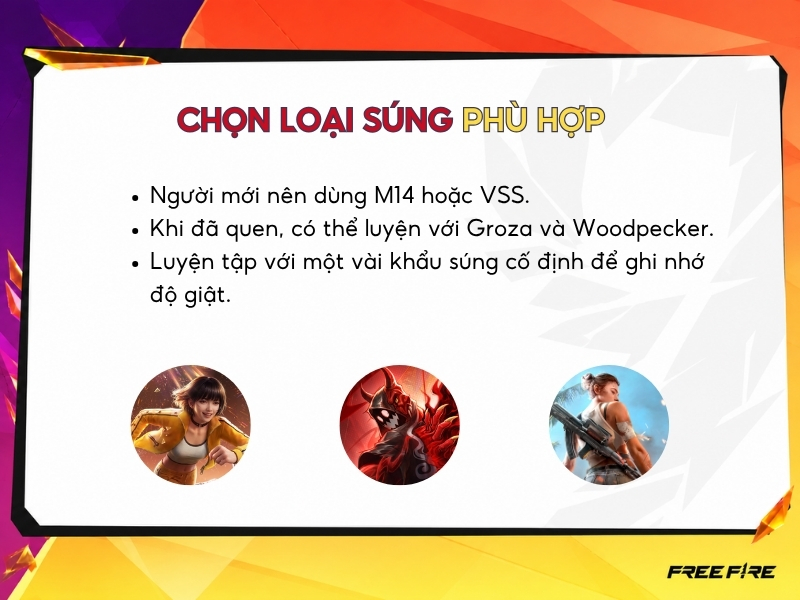 CHỌN LOẠI SÚNG PHÙ HỢP

• Người mới nên dùng M14 hoặc VSS.
• Khi đã quen, có thể luyện với Groza và Woodpecker.
• Luyện tập với một vài khẩu súng cố định để ghi nhớ độ giật.

FREE FIRE